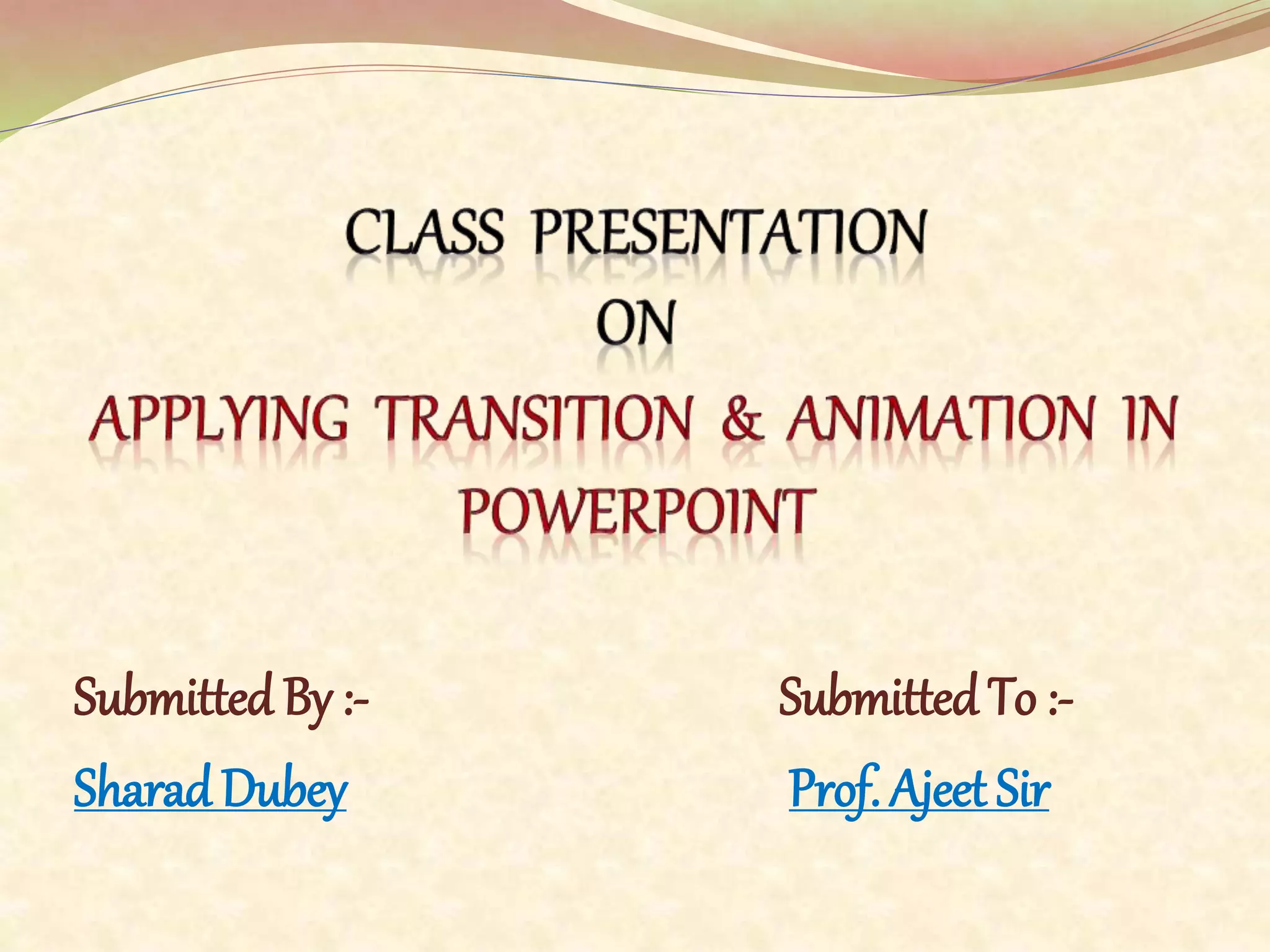 CLASS PRESENTATION
ON
APPLYING TRANSITION & ANIMATION IN POWERPOINT

Submitted By :-
Sharad Dubey

Submitted To :-
Prof. Ajeet Sir